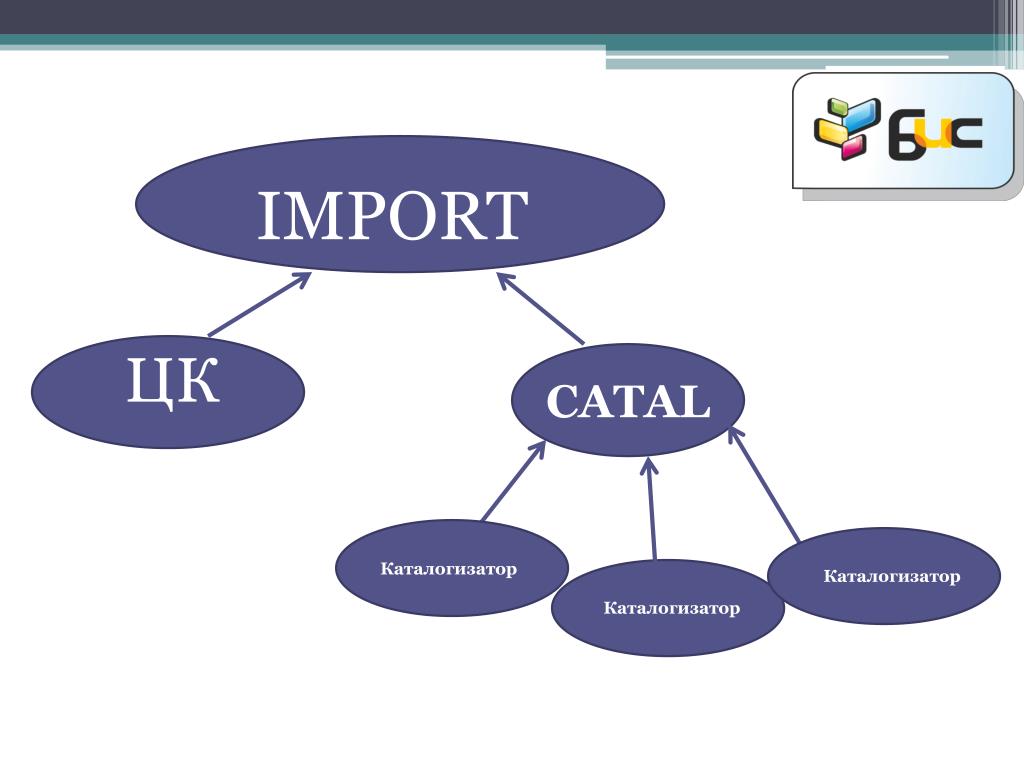 БИС

IMPORT

ЦК

CATAL

Каталогизатор

Каталогизатор

Каталогизатор